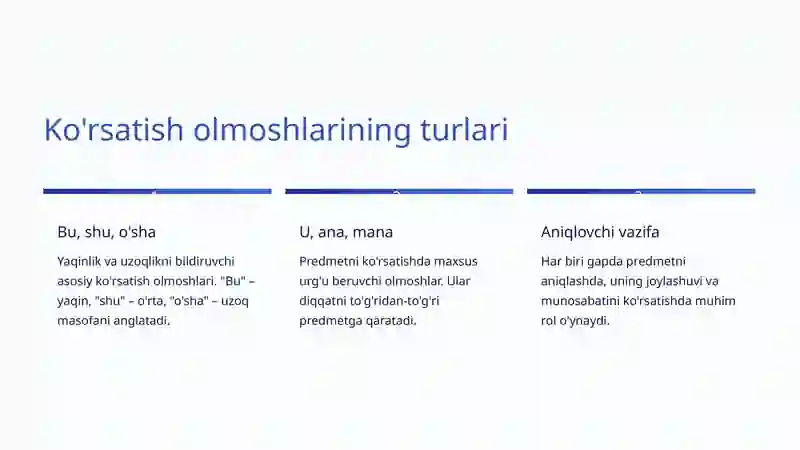 Ko'rsatish olmoshlarining turlari

Bu, shu, o'sha

Yaqinlik va uzoqlikni bildiruvchi asosiy ko'rsatish olmoshlari. "Bu" – yaqin, "shu" – o'rta, "o'sha" – uzoq masofani anglatadi.

U, ana, mana

Predmetni ko'rsatishda maxsus urg'u beruvchi olmoshlar. Ular diqqatni to'g'ridan-to'g'ri predmetga qaratadi.

Aniqlovchi vazifa

Har biri gapda predmetni aniqlashda, uning joylashuvi va munosabatini ko'rsatishda muhim rol o'ynaydi.